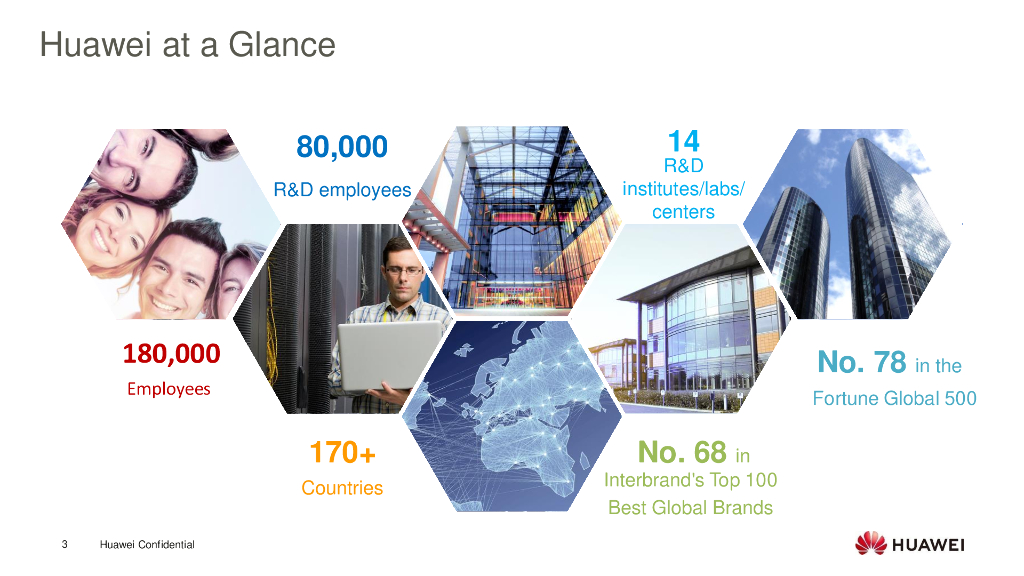 Huawei at a Glance

80,000
R&D employees

14
R&D
institutes/labs/
centers

180,000
Employees

No. 78 in the
Fortune Global 500

170+
Countries

No. 68 in
Interbrand's Top 100
Best Global Brands

3 Huawei Confidential

HUAWEI